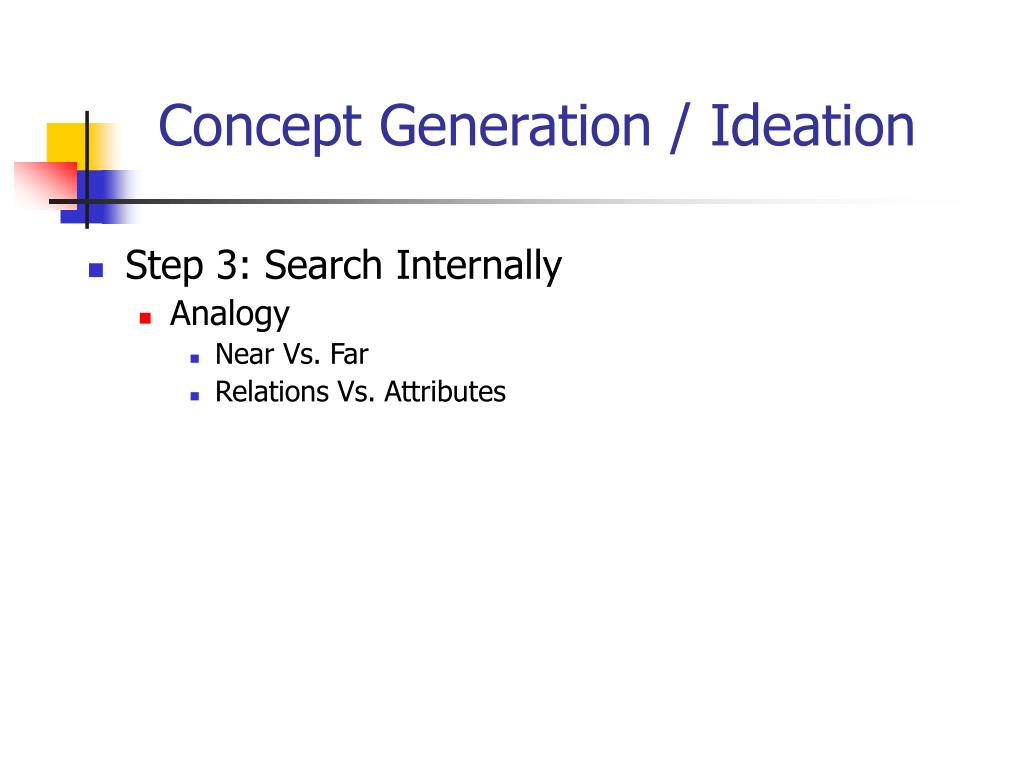 Concept Generation / Ideation

Step 3: Search Internally
Analogy
Near Vs. Far
Relations Vs. Attributes